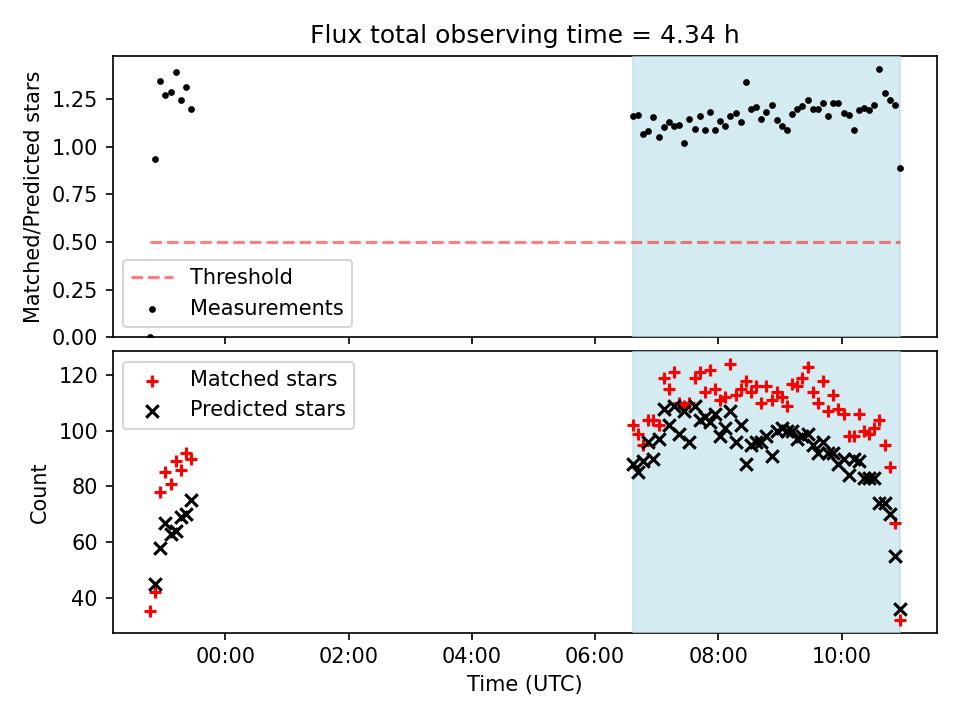 Flux total observing time = 4.34 h

Matched/Predicted stars

1.25
1.00
0.75
0.50
0.25
0.00

Threshold
Measurements

Count

120
100
80
60
40

Matched stars
Predicted stars

00:00
02:00
04:00
06:00
08:00
10:00

Time (UTC)